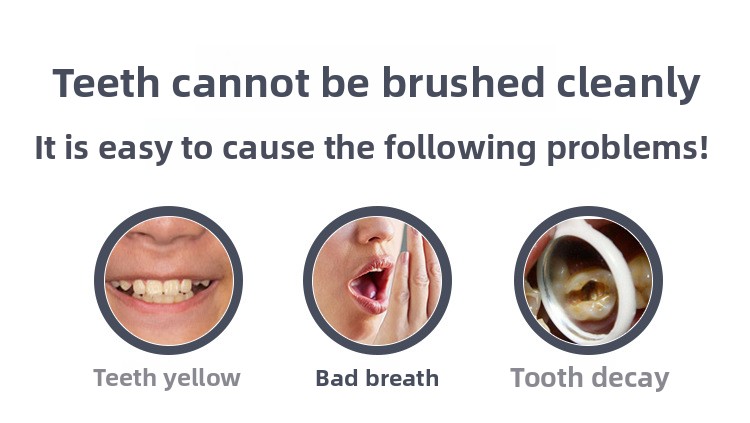 Teeth cannot be brushed cleanly

It is easy to cause the following problems!

Teeth yellow

Bad breath

Tooth decay